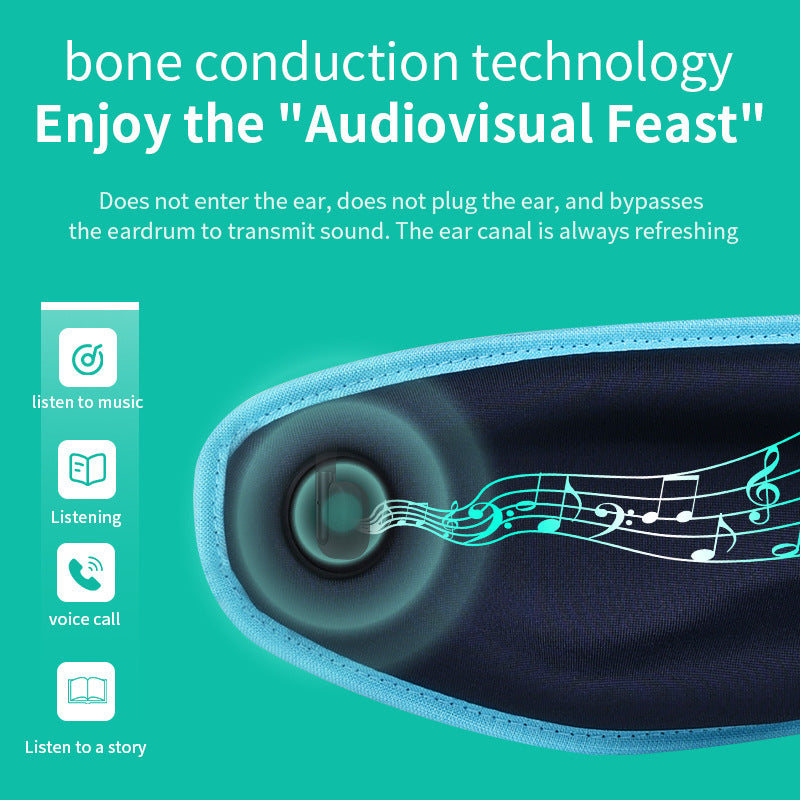 bone conduction technology
Enjoy the "Audiovisual Feast"

Does not enter the ear, does not plug the ear, and bypasses the eardrum to transmit sound. The ear canal is always refreshing

listen to music

Listening

voice call

Listen to a story